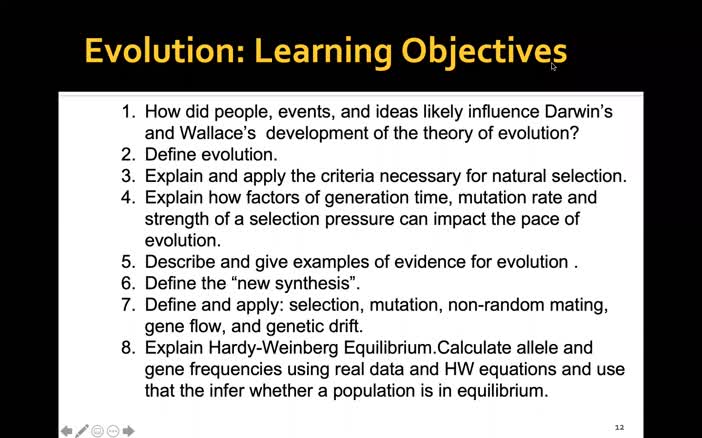 Evolution: Learning Objectives

1. How did people, events, and ideas likely influence Darwin's and Wallace's development of the theory of evolution?
2. Define evolution.
3. Explain and apply the criteria necessary for natural selection.
4. Explain how factors of generation time, mutation rate and strength of a selection pressure can impact the pace of evolution.
5. Describe and give examples of evidence for evolution .
6. Define the "new synthesis".
7. Define and apply: selection, mutation, non-random mating, gene flow, and genetic drift.
8. Explain Hardy-Weinberg Equilibrium.Calculate allele and gene frequencies using real data and HW equations and use that the infer whether a population is in equilibrium.

12